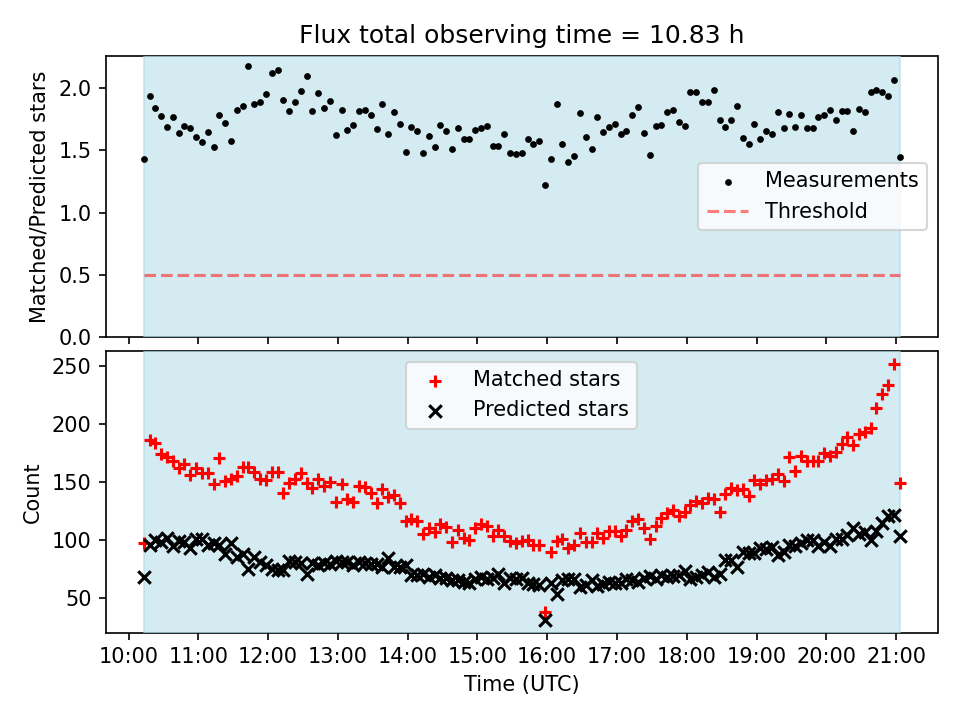 Flux total observing time = 10.83 h

Matched/Predicted stars

2.0
1.5
1.0
0.5
0.0

Measurements
Threshold

Count

250
200
150
100
50

Matched stars
Predicted stars

10:00 11:00 12:00 13:00 14:00 15:00 16:00 17:00 18:00 19:00 20:00 21:00

Time (UTC)